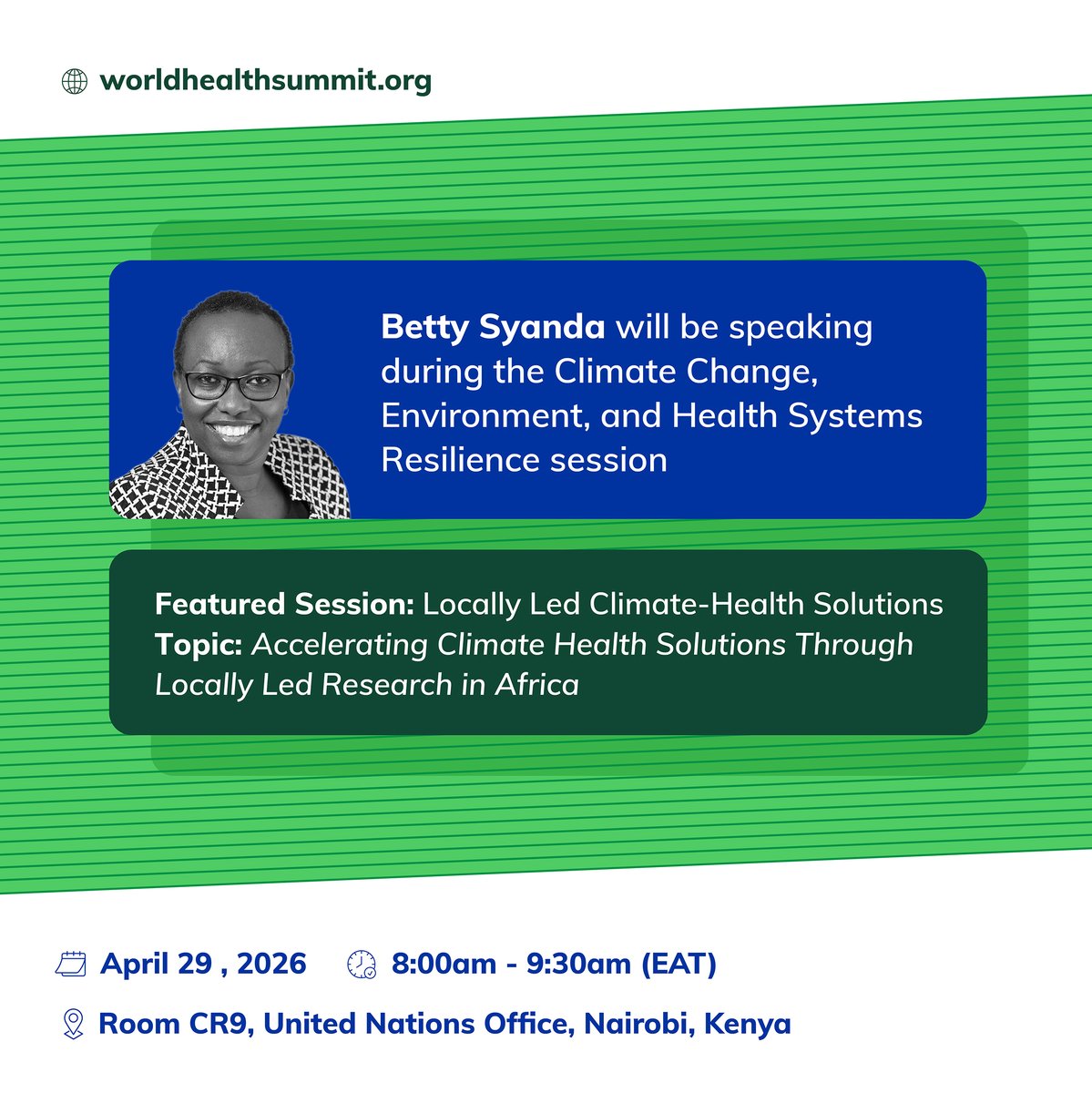 worldhealthsummit.org

Betty Syanda will be speaking during the Climate Change, Environment, and Health Systems Resilience session

Featured Session: Locally Led Climate-Health Solutions
Topic: Accelerating Climate Health Solutions Through Locally Led Research in Africa

April 29 , 2026   8:00am - 9:30am (EAT)

Room CR9, United Nations Office, Nairobi, Kenya